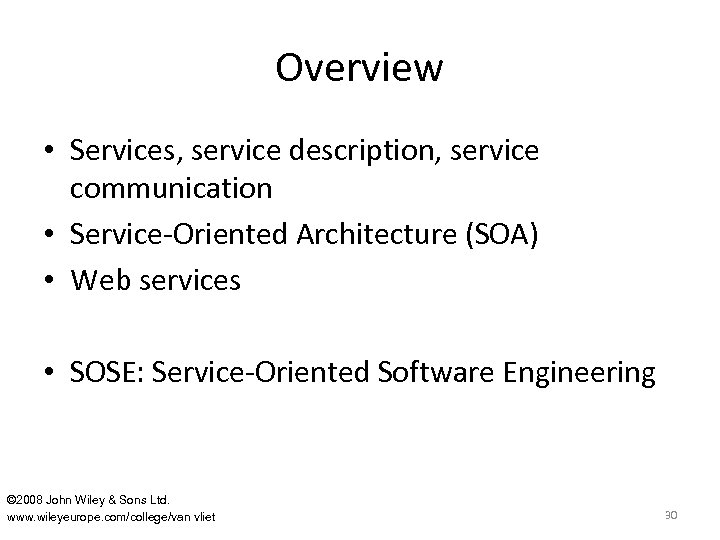 Overview

• Services, service description, service communication
• Service-Oriented Architecture (SOA)
• Web services

• SOSE: Service-Oriented Software Engineering

©2008 John Wiley & Sons Ltd.
www.wileyeurope.com/college/van vliet

30